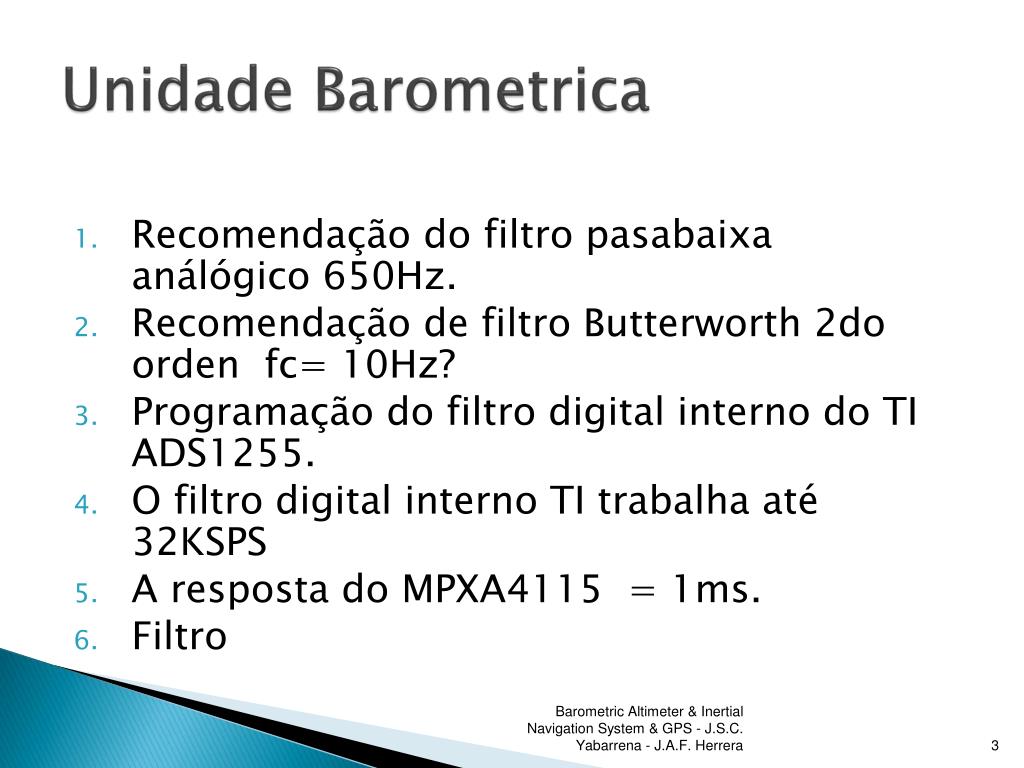 Unidade Barometrica

1. Recomendação do filtro pasabaixa análógico 650Hz.
2. Recomendação de filtro Butterworth 2do orden fc= 10Hz?
3. Programação do filtro digital interno do TI ADS1255.
4. O filtro digital interno TI trabalha até 32KSPS
5. A resposta do MPXA4115 = 1ms.
6. Filtro

Barometric Altimeter & Inertial Navigation System & GPS - J.S.C. Yabarrena - J.A.F. Herrera

3